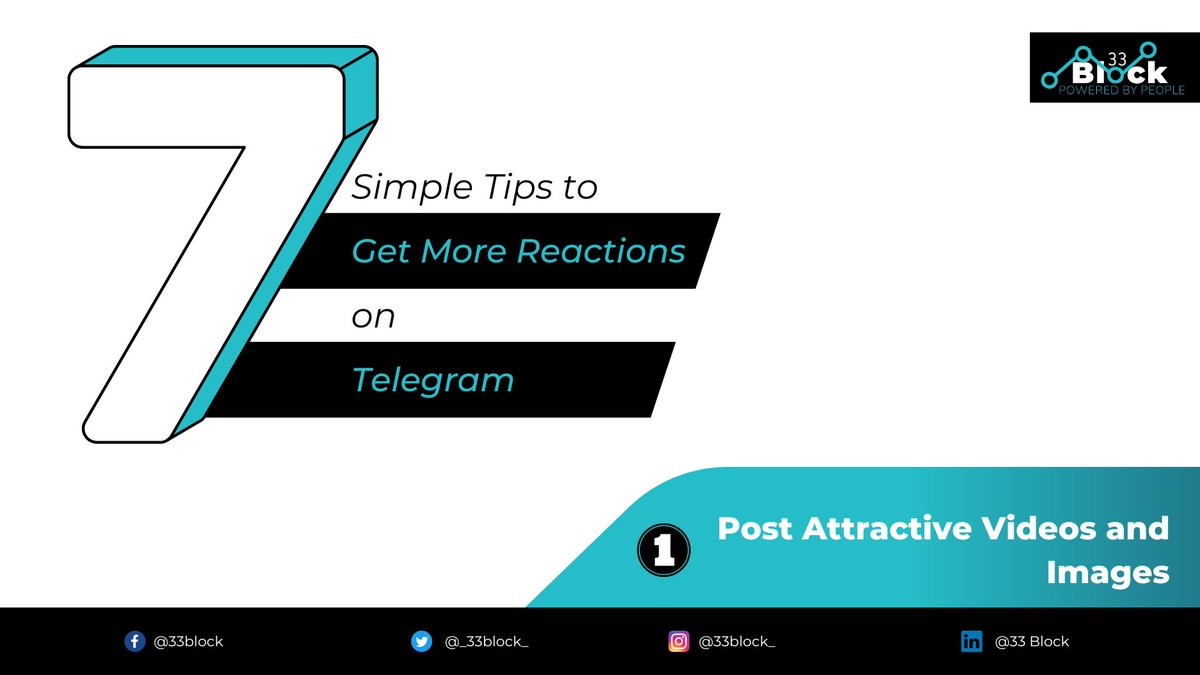 33
Block
POWERED BY PEOPLE

7

Simple Tips to
Get More Reactions
on
Telegram

1 Post Attractive Videos and Images

@33block
@_33block_
@33block_
@33 Block